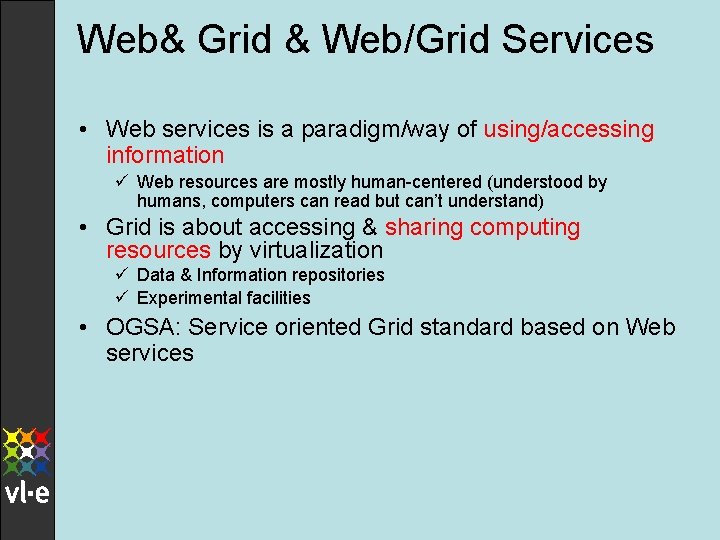 Web& Grid & Web/Grid Services

• Web services is a paradigm/way of using/accessing information

✓ Web resources are mostly human-centered (understood by humans, computers can read but can't understand)

• Grid is about accessing & sharing computing resources by virtualization

✓ Data & Information repositories

✓ Experimental facilities

• OGSA: Service oriented Grid standard based on Web services

vl·e